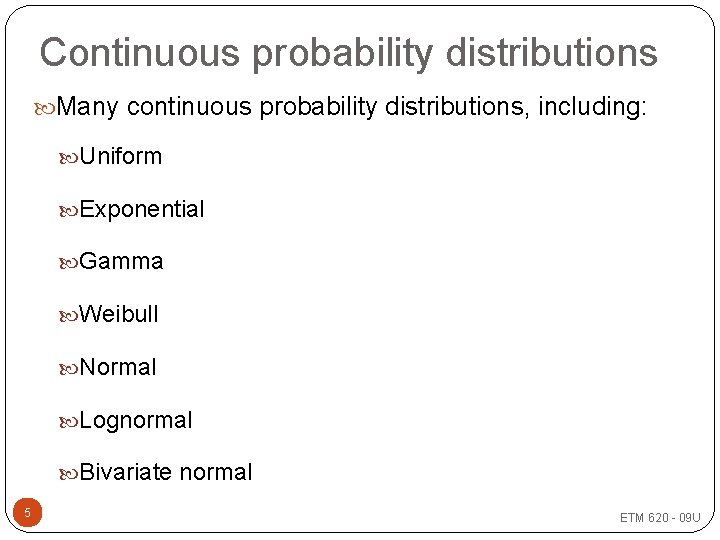 Continuous probability distributions

Many continuous probability distributions, including:

Uniform

Exponential

Gamma

Weibull

Normal

Lognormal

Bivariate normal

5

ETM 620 - 09U